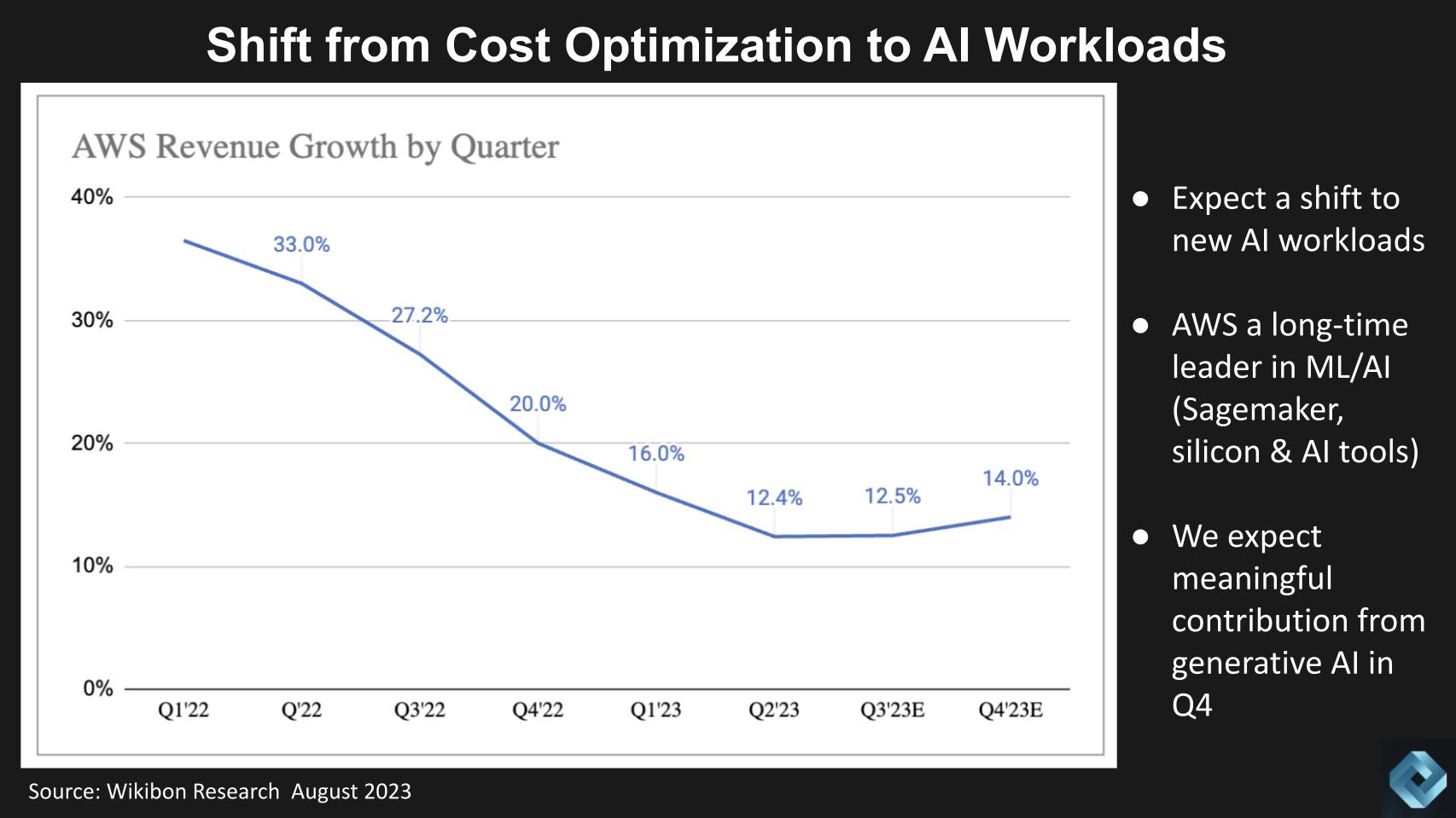 Shift from Cost Optimization to AI Workloads

AWS Revenue Growth by Quarter

40%
30%
20%
10%
0%

33.0%
27.2%
20.0%
16.0%
12.4%
12.5%
14.0%

Q1'22
Q'22
Q3'22
Q4'22
Q1'23
Q2'23
Q3'23E
Q4'23E

● Expect a shift to new AI workloads

● AWS a long-time leader in ML/AI (Sagemaker, silicon & AI tools)

● We expect meaningful contribution from generative AI in Q4

Source: Wikibon Research August 2023